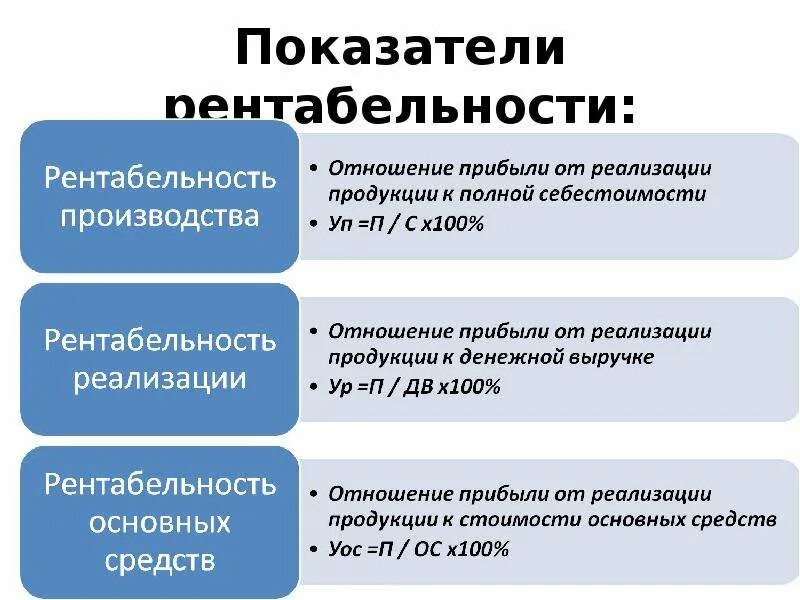 Показатели рентабельности:

Рентабельность производства

• Отношение прибыли от реализации продукции к полной себестоимости
• Уп =П / С х100%

Рентабельность реализации

• Отношение прибыли от реализации продукции к денежной выручке
• Ур =П / ДВ х100%

Рентабельность основных средств

• Отношение прибыли от реализации продукции к стоимости основных средств
• Уос =П / ОС х100%